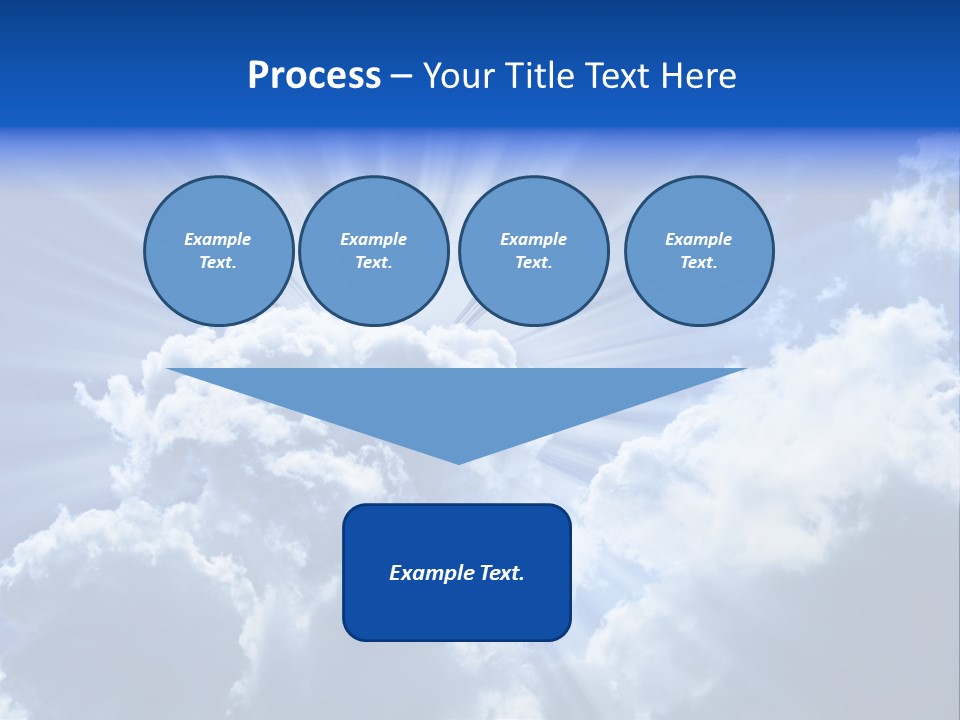 Process – Your Title Text Here

Example Text.

Example Text.

Example Text.

Example Text.

Example Text.